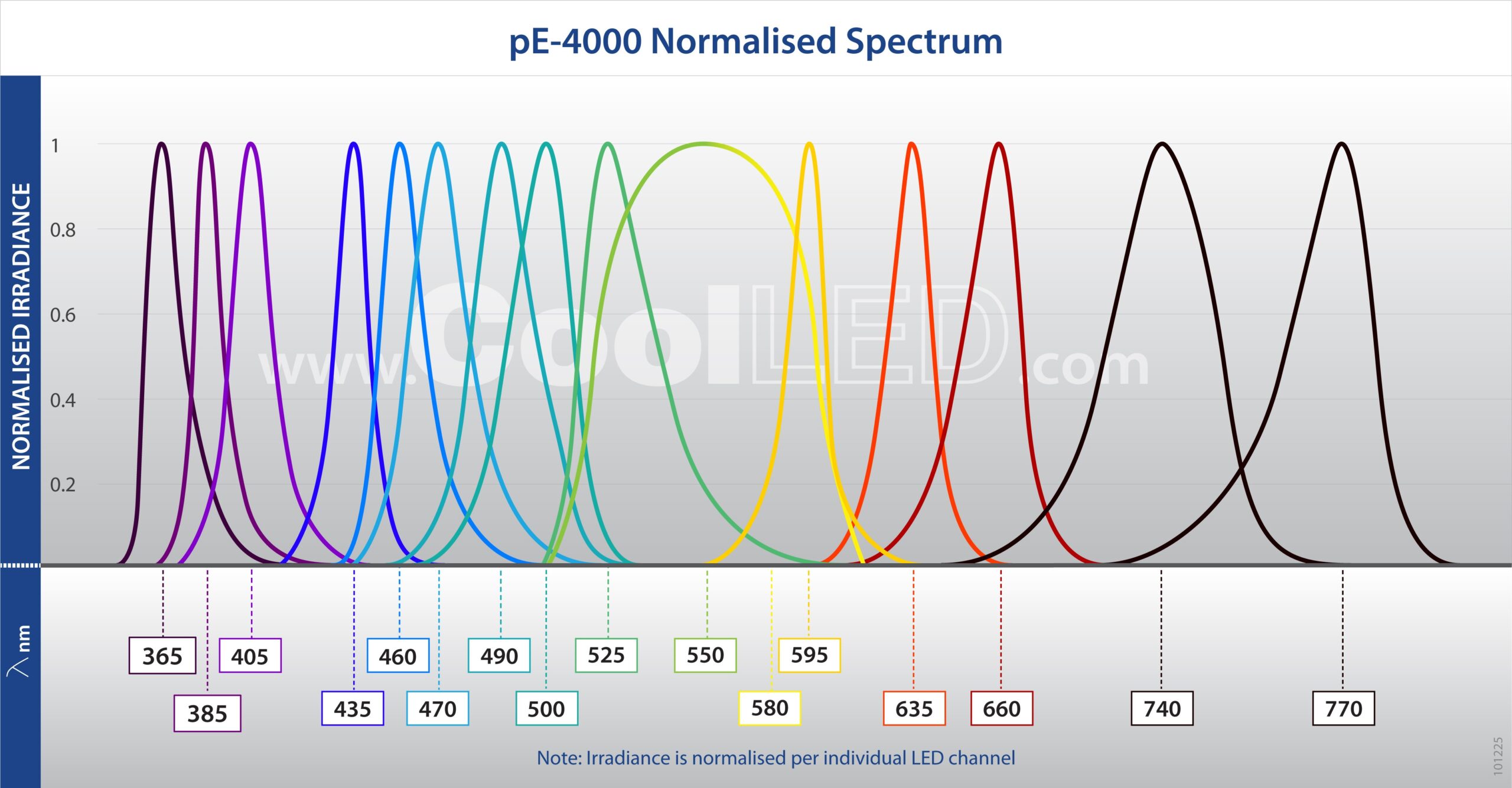 pE-4000 Normalised Spectrum

NORMALISED IRRADIANCE

1
0.8
0.6
0.4
0.2

www.CoolLED.com

$\lambda$ nm

365
385
405
435
460
470
490
500
525
550
580
595
635
660
740
770

Note: Irradiance is normalised per individual LED channel

101225